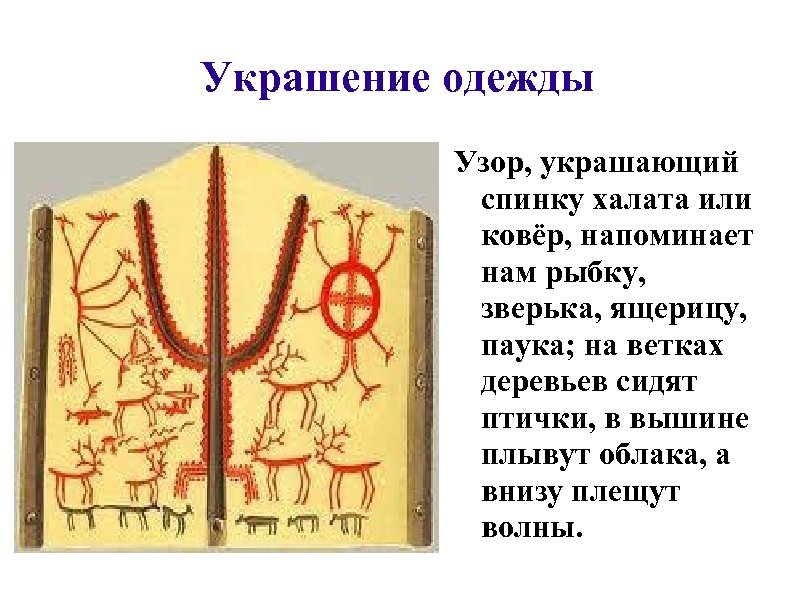 Украшение одежды

Узор, украшающий спинку халата или ковёр, напоминает нам рыбку, зверька, ящерицу, паука; на ветках деревьев сидят птички, в вышине плывут облака, а внизу плещут волны.